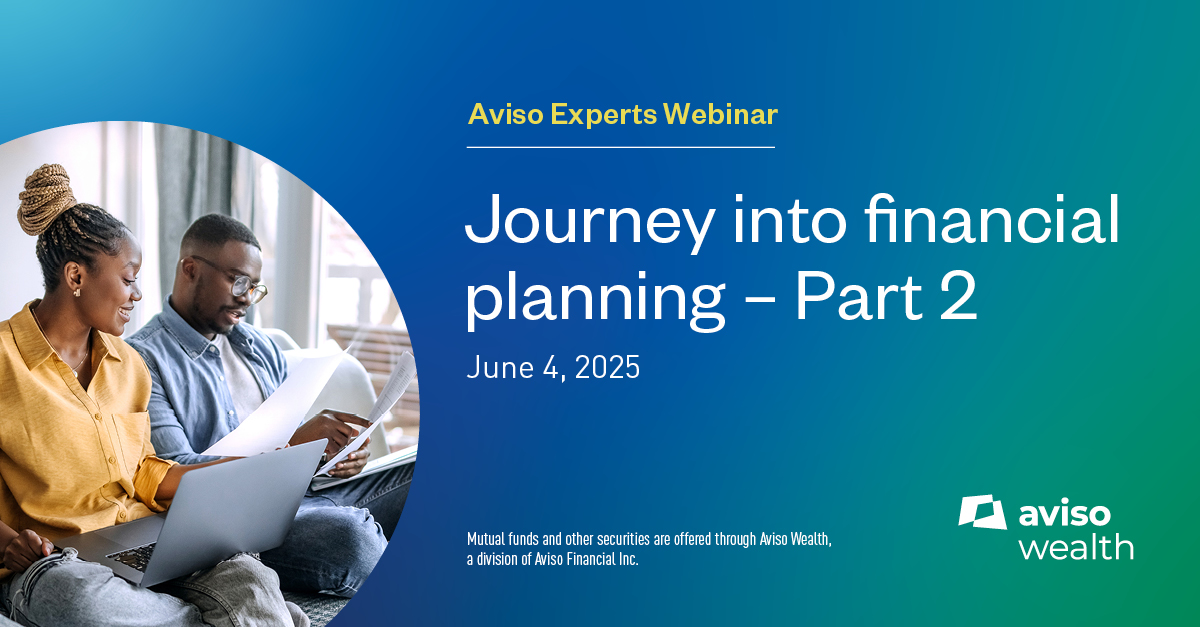 Aviso Experts Webinar

Journey into financial planning – Part 2

June 4, 2025

Mutual funds and other securities are offered through Aviso Wealth, a division of Aviso Financial Inc.

aviso wealth